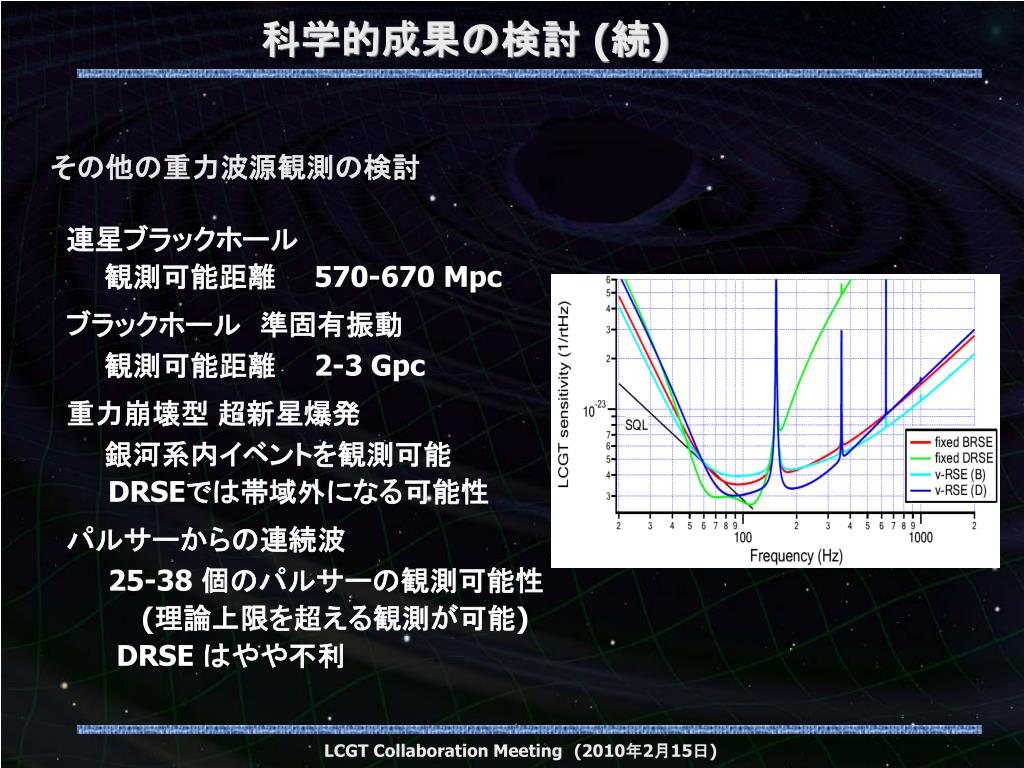 科学的成果の検討 (続)

その他の重力波源観測の検討

連星ブラックホール
観測可能距離 570-670 Mpc

ブラックホール 準固有振動
観測可能距離 2-3 Gpc

重力崩壊型 超新星爆発
銀河系内イベントを観測可能
DRSEでは帯域外になる可能性

パルサーからの連続波
25-38 個のパルサーの観測可能性
(理論上限を超える観測が可能)
DRSE はやや不利

LCGT sensitivity (1/rtHz)
6
5
4
3
2
$10^{-23}$
7
6
5
4
3
SQL
fixed BRSE
fixed DRSE
v-RSE (B)
v-RSE (D)
2 3 4 5 6 7 8 9 100 2 3 4 5 6 7 8 9 1000 2
Frequency (Hz)

LCGT Collaboration Meeting (2010年2月15日)